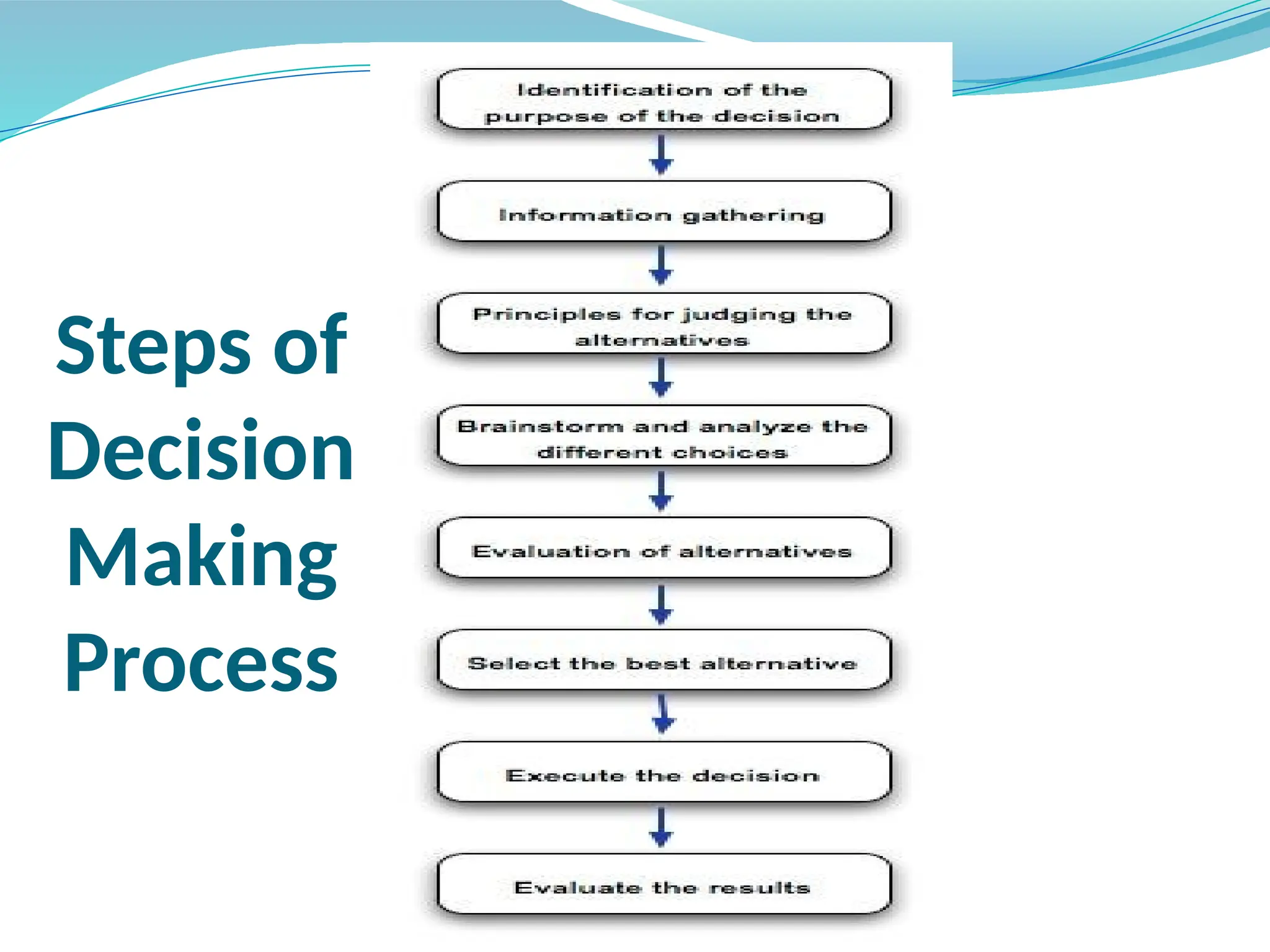 Steps of Decision Making Process

Identification of the purpose of the decision

Information gathering

Principles for judging the alternatives

Brainstorm and analyze the different choices

Evaluation of alternatives

Select the best alternative

Execute the decision

Evaluate the results